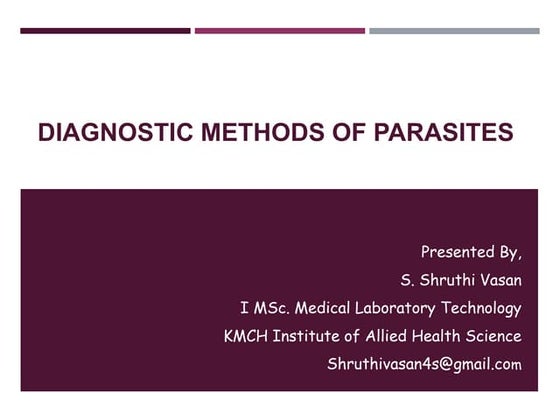 DIAGNOSTIC METHODS OF PARASITES

Presented By,
S. Shruthi Vasan
I MSc. Medical Laboratory Technology
KMCH Institute of Allied Health Science
Shruthivasan4s@gmail.com